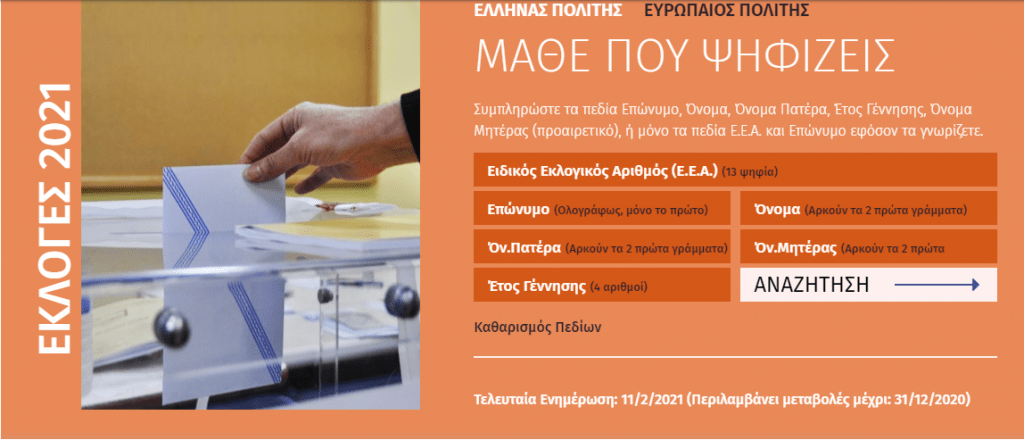 ΕΚΛΟΓΕΣ 2021

ΕΛΛΗΝΑΣ ΠΟΛΙΤΗΣ ΕΥΡΩΠΑΙΟΣ ΠΟΛΙΤΗΣ

ΜΑΘΕ ΠΟΥ ΨΗΦΙΖΕΙΣ

Συμπληρώστε τα πεδία Επώνυμο, Όνομα, Όνομα Πατέρα, Έτος Γέννησης, Όνομα Μητέρας (προαιρετικό), ή μόνο τα πεδία Ε.Ε.Α. και Επώνυμο εφόσον τα γνωρίζετε.

Ειδικός Εκλογικός Αριθμός (Ε.Ε.Α.) (13 ψηφία)

Επώνυμο (Ολογράφως, μόνο το πρώτο)

Όνομα (Αρκούν τα 2 πρώτα γράμματα)

Όν.Πατέρα (Αρκούν τα 2 πρώτα γράμματα)

Όν.Μητέρας (Αρκούν τα 2 πρώτα

Έτος Γέννησης (4 αριθμοί)

ΑΝΑΖΗΤΗΣΗ

Καθαρισμός Πεδίων

Τελευταία Ενημέρωση: 11/2/2021 (Περιλαμβάνει μεταβολές μέχρι: 31/12/2020)